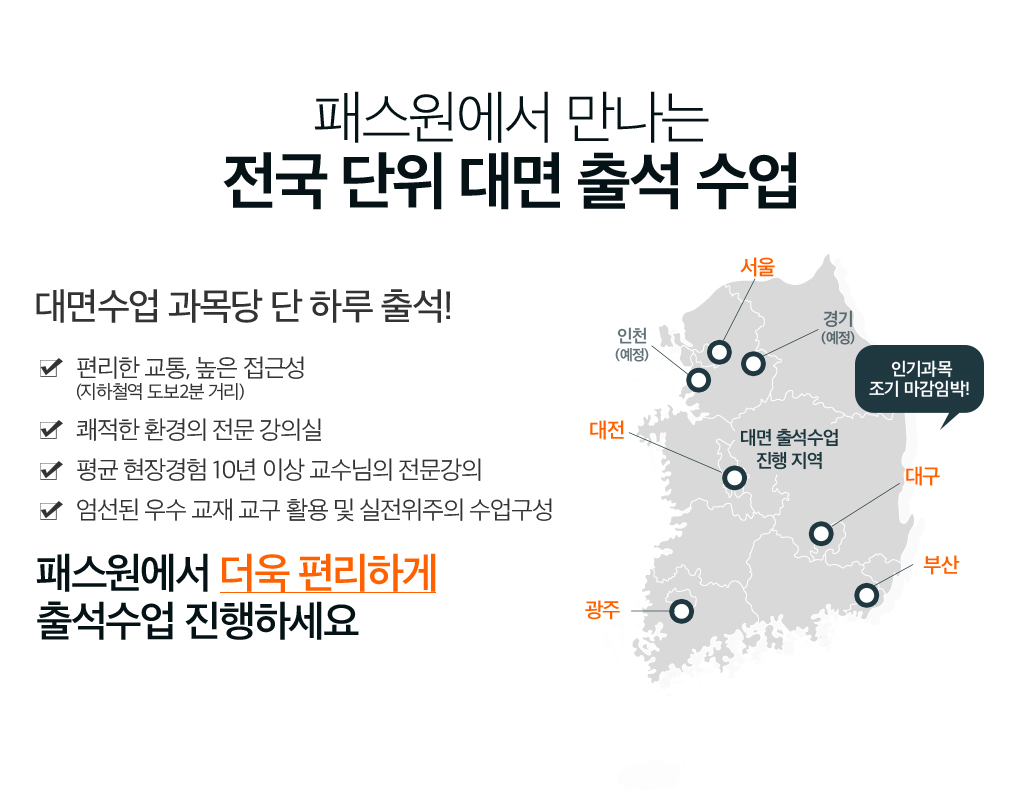 패스원에서 만나는
전국 단위 대면 출석 수업

대면수업 과목당 단 하루 출석!

편리한 교통, 높은 접근성
(지하철역 도보2분 거리)

쾌적한 환경의 전문 강의실

평균 현장경험 10년 이상 교수님의 전문강의

엄선된 우수 교재 교구 활용 및 실전위주의 수업구성

패스원에서 더욱 편리하게
출석수업 진행하세요

서울

인천
(예정)

경기
(예정)

인기과목
조기 마감임박!

대전

대면 출석수업
진행 지역

대구

부산

광주